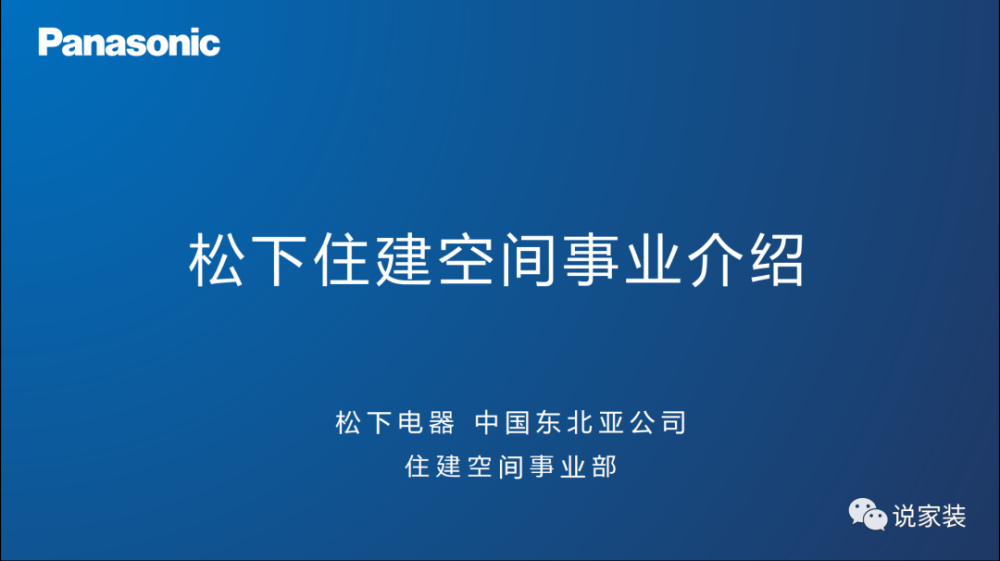 Panasonic

松下住建空间事业介绍

松下电器 中国东北亚公司
住建空间事业部

说家装